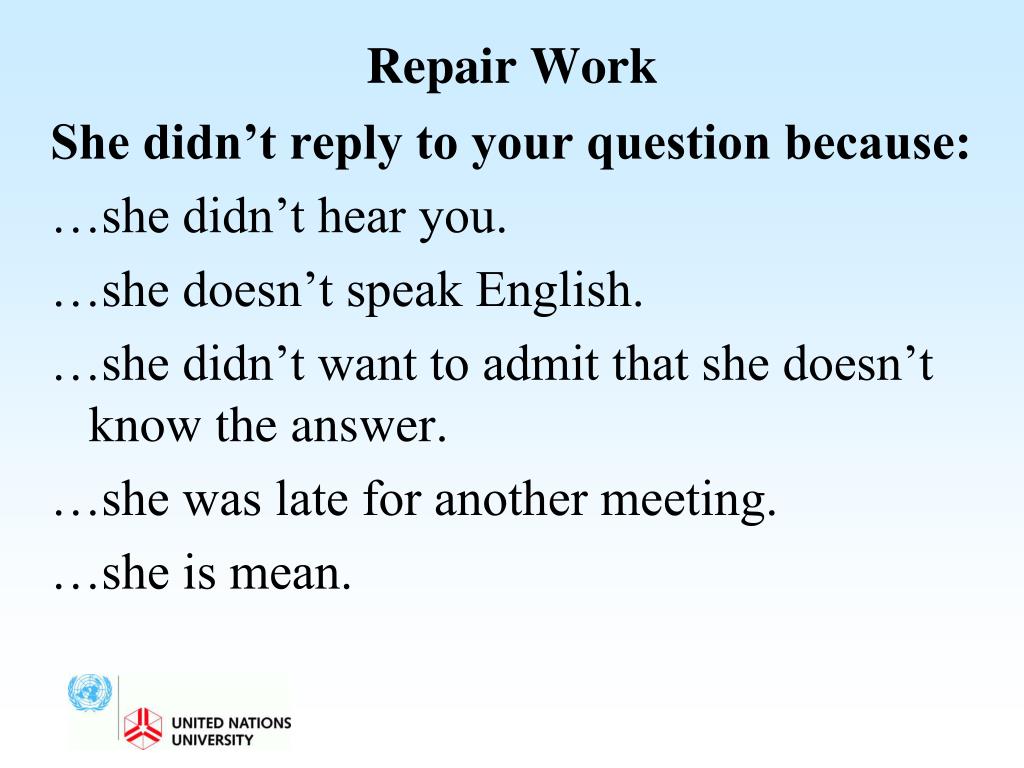 Repair Work

She didn’t reply to your question because:

…she didn’t hear you.

…she doesn’t speak English.

…she didn’t want to admit that she doesn’t know the answer.

…she was late for another meeting.

…she is mean.

UNITED NATIONS UNIVERSITY